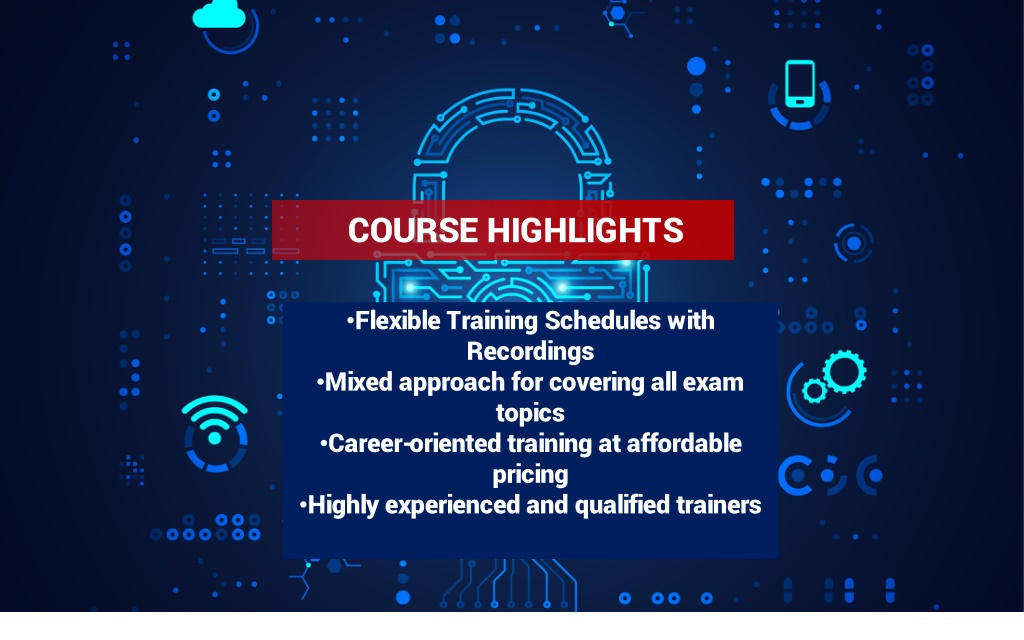 COURSE HIGHLIGHTS

•Flexible Training Schedules with Recordings
•Mixed approach for covering all exam topics
•Career-oriented training at affordable pricing
•Highly experienced and qualified trainers